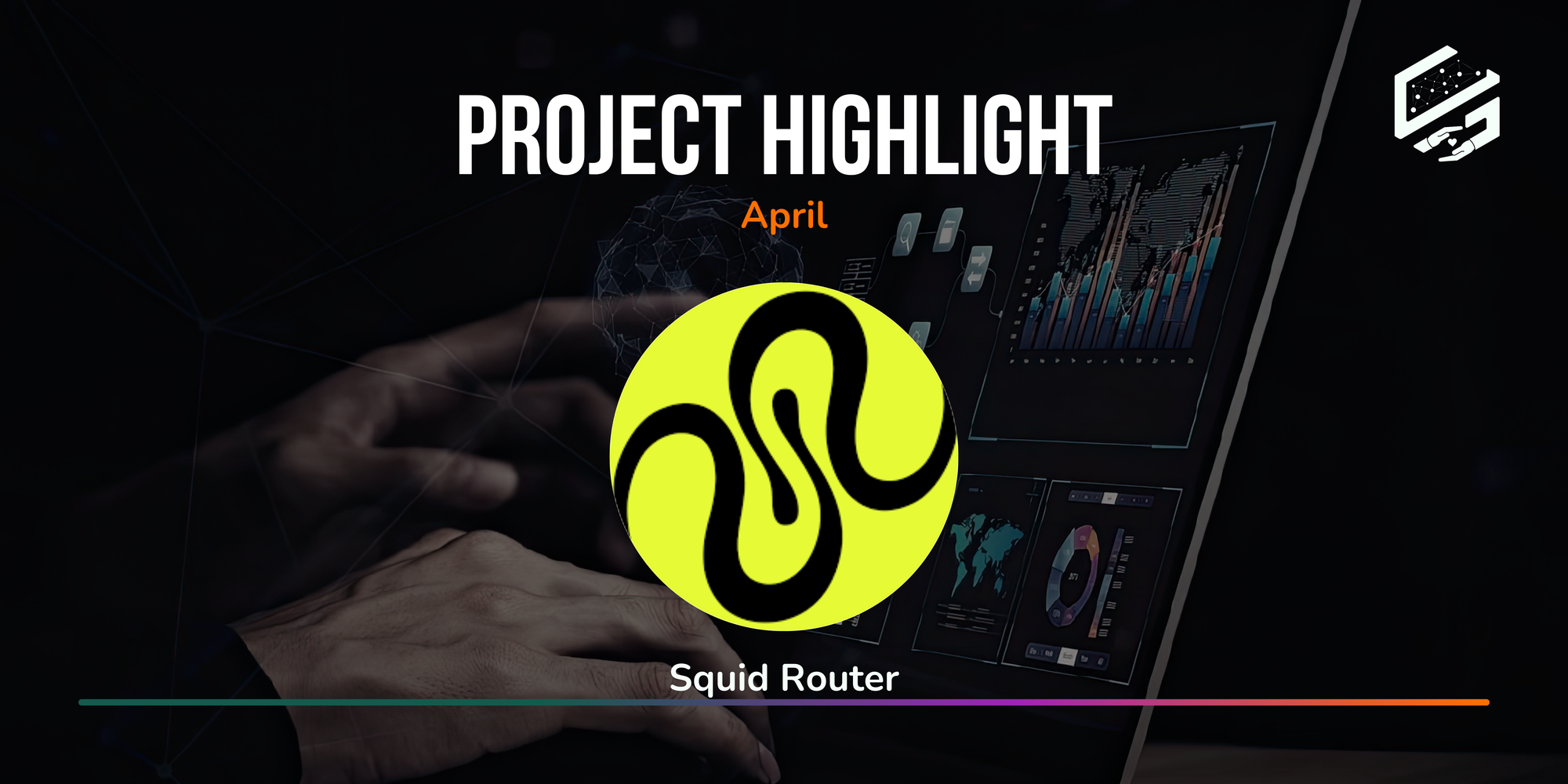 PROJECT HIGHLIGHT
April

Squid Router